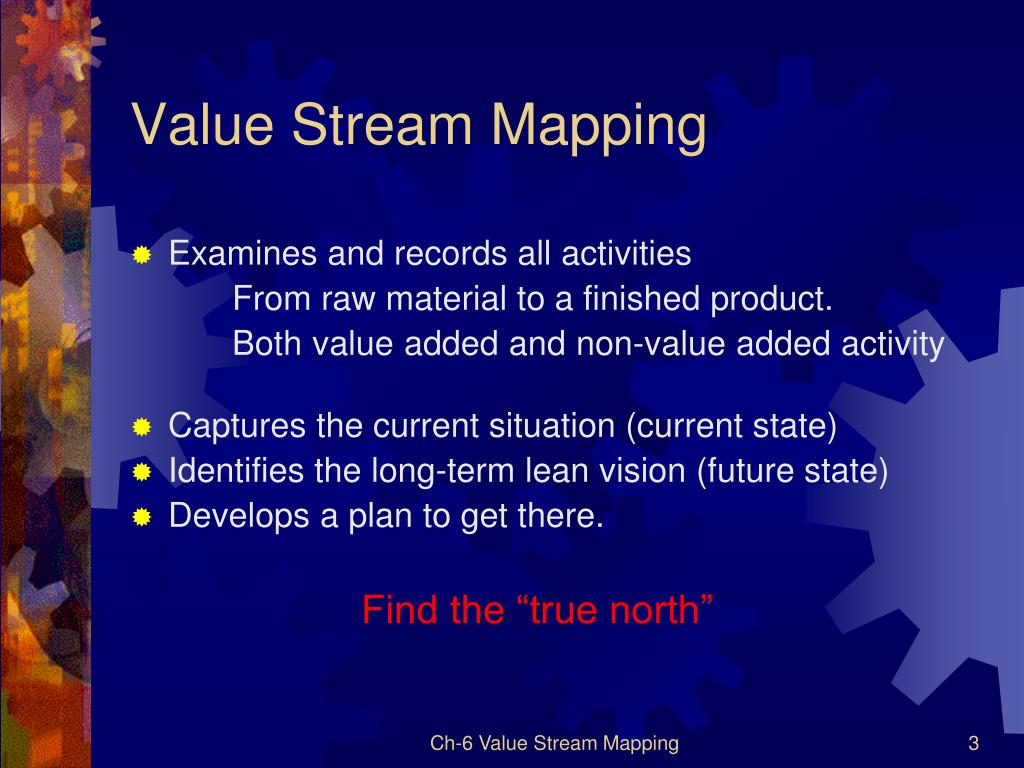 Value Stream Mapping

Examines and records all activities
From raw material to a finished product.
Both value added and non-value added activity

Captures the current situation (current state)
Identifies the long-term lean vision (future state)
Develops a plan to get there.

Find the “true north”

Ch-6 Value Stream Mapping

3